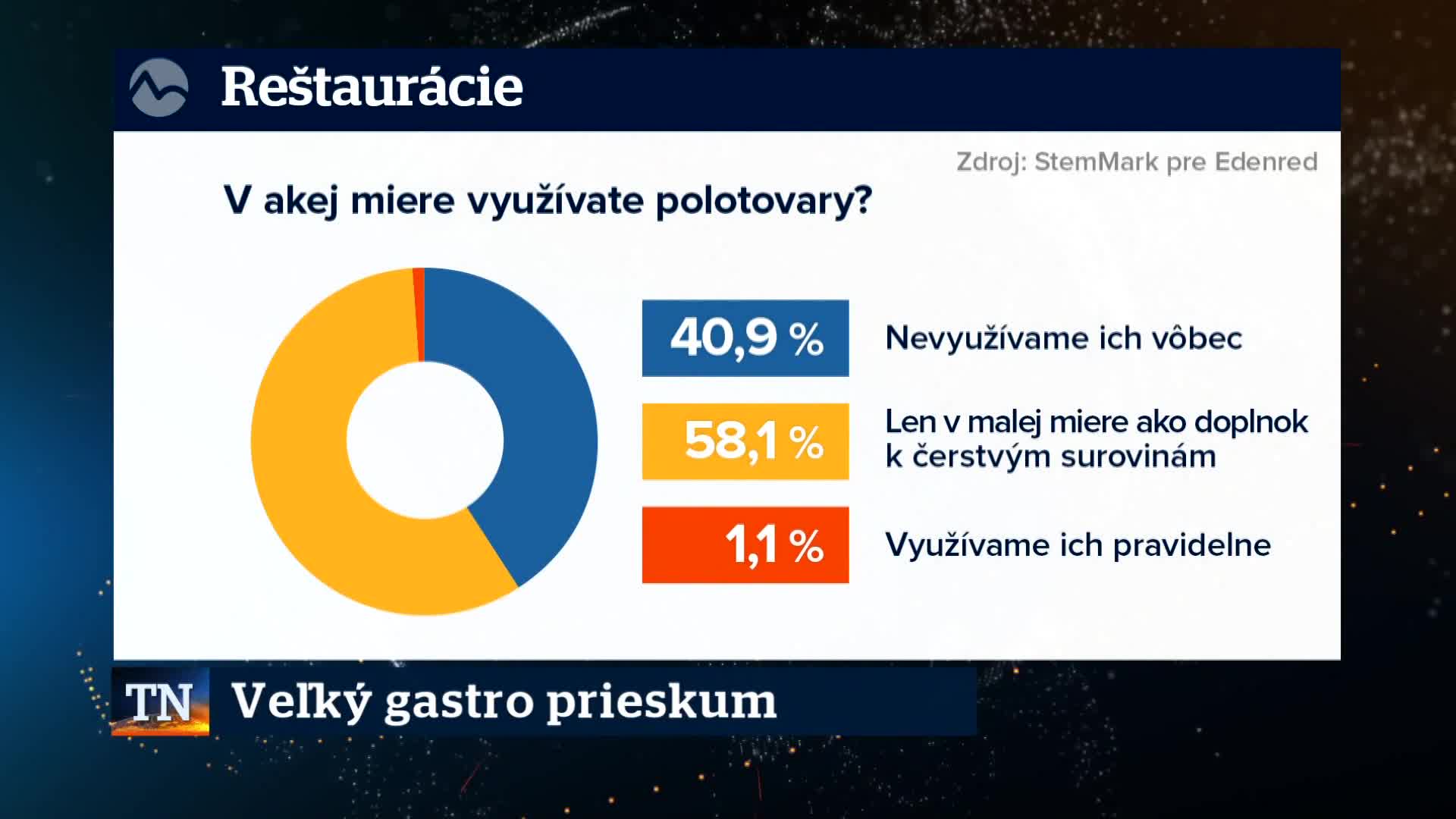 Reštaurácie

Zdroj: StemMark pre Edenred

V akej miere využívate polotovary?

40,9 % Nevyužívame ich vôbec

58,1 % Len v malej miere ako doplnok k čerstvým surovinám

1,1 % Využívame ich pravidelne

TN Veľký gastro prieskum